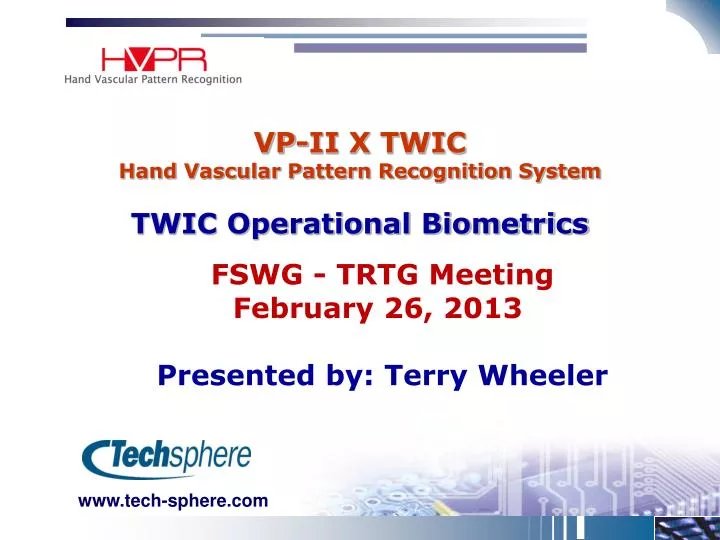 HVPR
Hand Vascular Pattern Recognition

VP-II X TWIC
Hand Vascular Pattern Recognition System

TWIC Operational Biometrics

FSWG - TRTG Meeting
February 26, 2013

Presented by: Terry Wheeler

Techsphere

www.tech-sphere.com